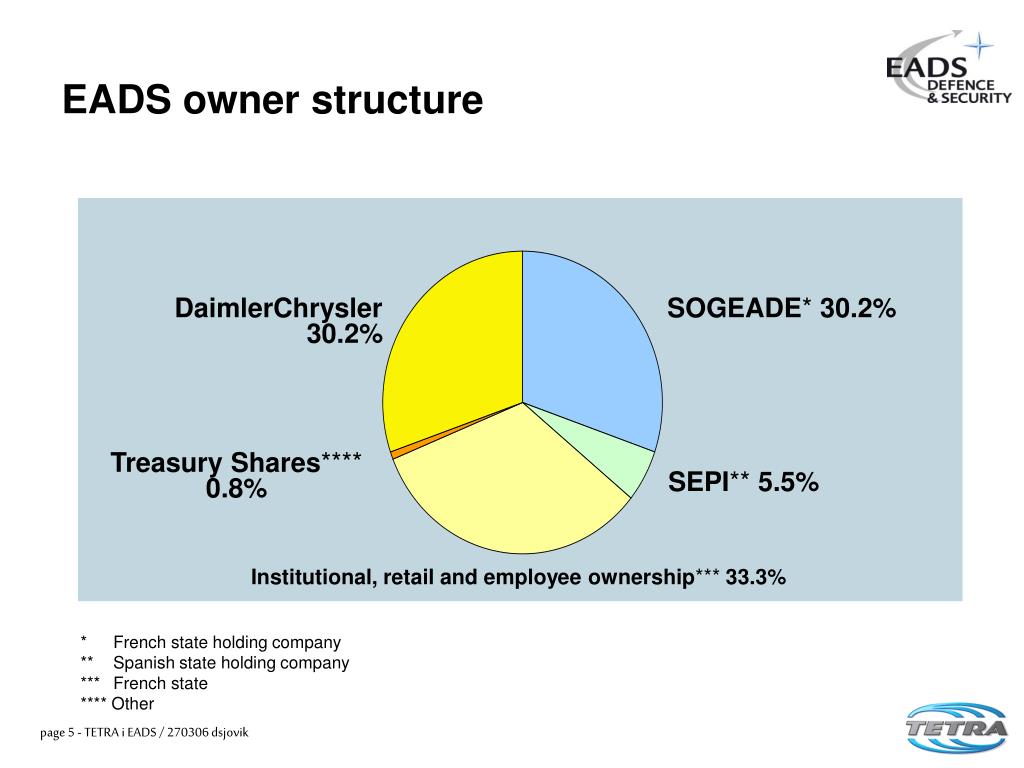 EADS DEFENCE & SECURITY

EADS owner structure

DaimlerChrysler 30.2%

SOGEADE* 30.2%

Treasury Shares**** 0.8%

SEPI** 5.5%

Institutional, retail and employee ownership*** 33.3%

* French state holding company
** Spanish state holding company
*** French state
**** Other

page 5 - TETRA i EADS / 270306 dsjovik

TETRA